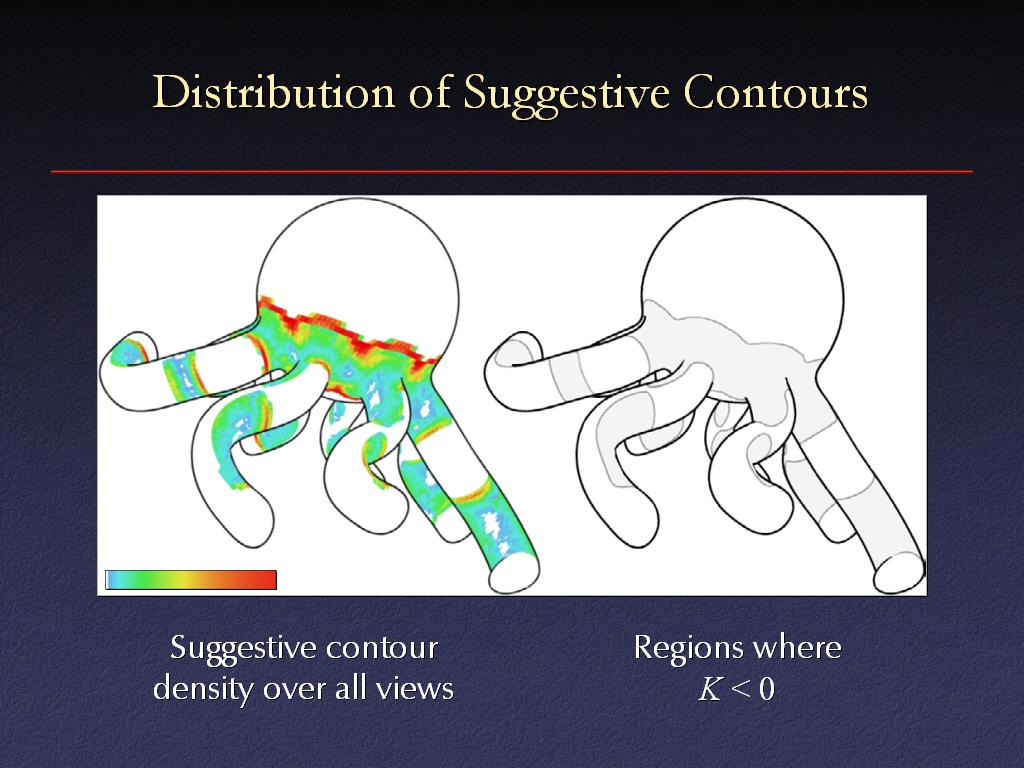 Distribution of Suggestive Contours

Suggestive contour density over all views

Regions where $K < 0$